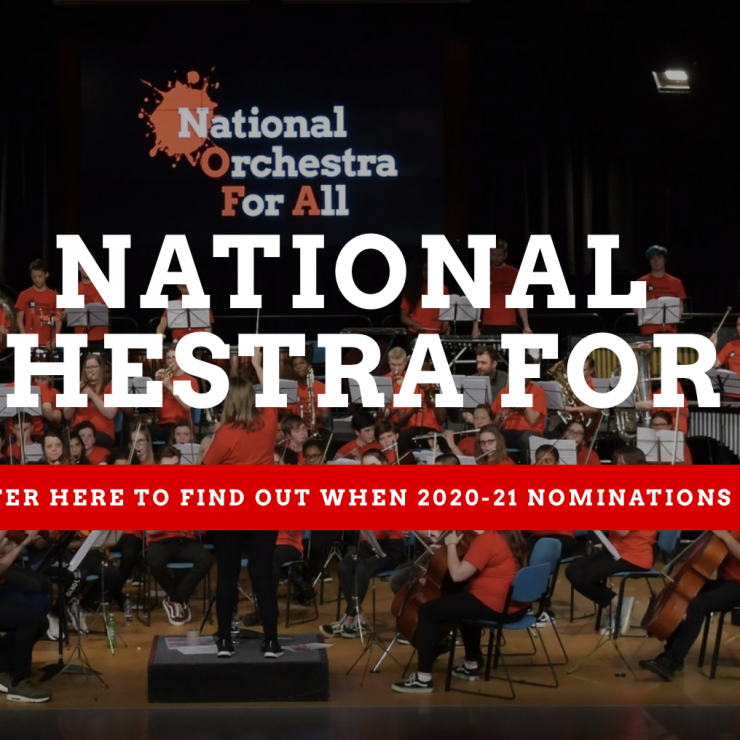 National Orchestra For All

NATIONAL

HESTRA FOR

TER HERE TO FIND OUT WHEN 2020-21 NOMINATIONS